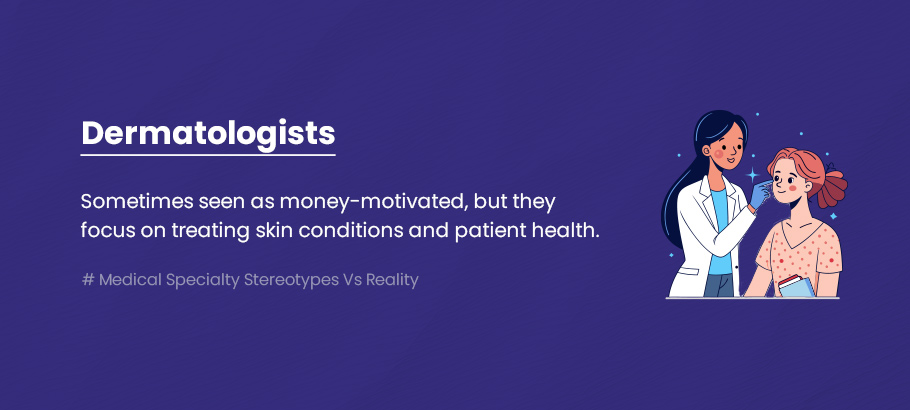 Dermatologists

Sometimes seen as money-motivated, but they focus on treating skin conditions and patient health.

# Medical Specialty Stereotypes Vs Reality